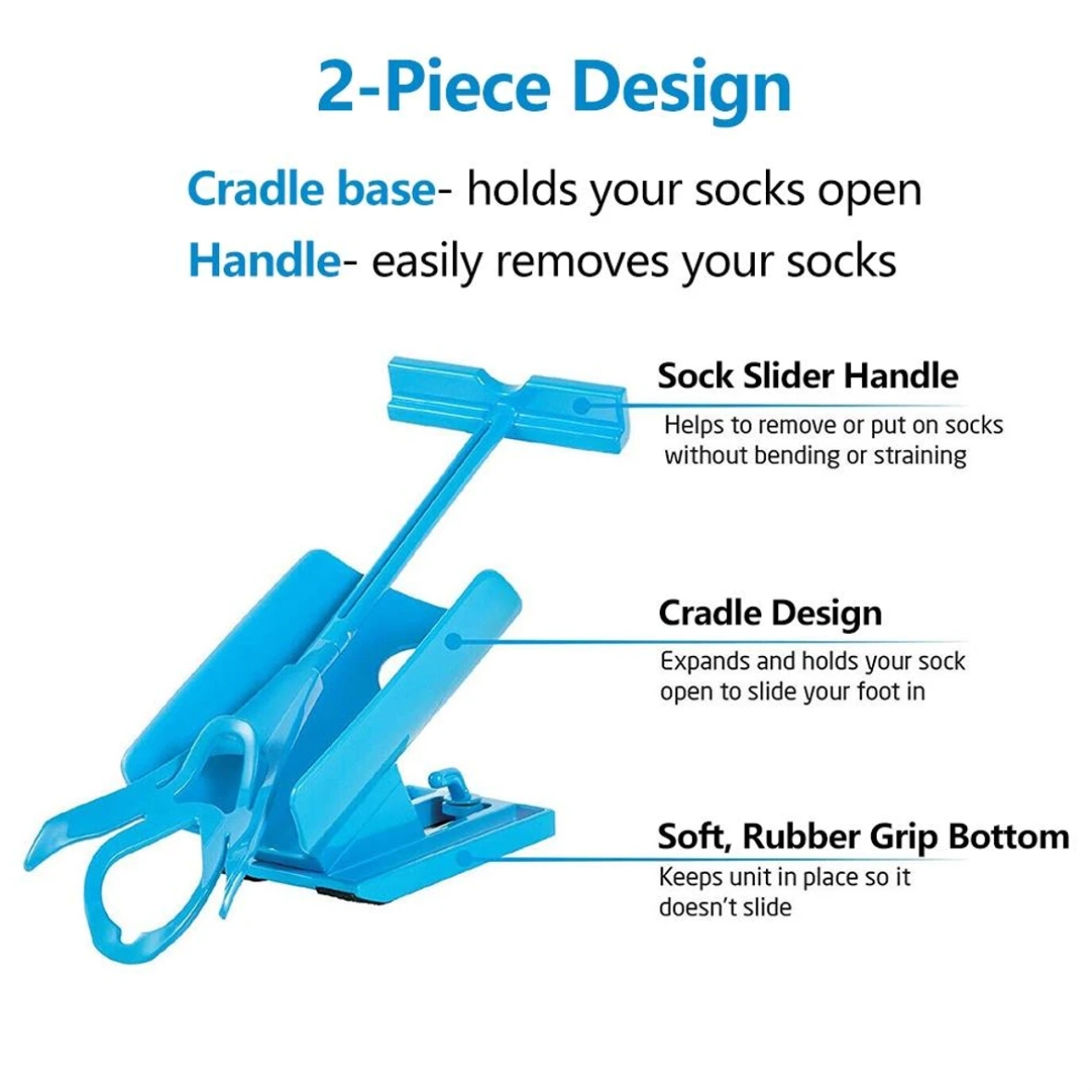 2-Piece Design

Cradle base- holds your socks open
Handle- easily removes your socks

Sock Slider Handle
Helps to remove or put on socks without bending or straining

Cradle Design
Expands and holds your sock open to slide your foot in

Soft, Rubber Grip Bottom
Keeps unit in place so it doesn't slide